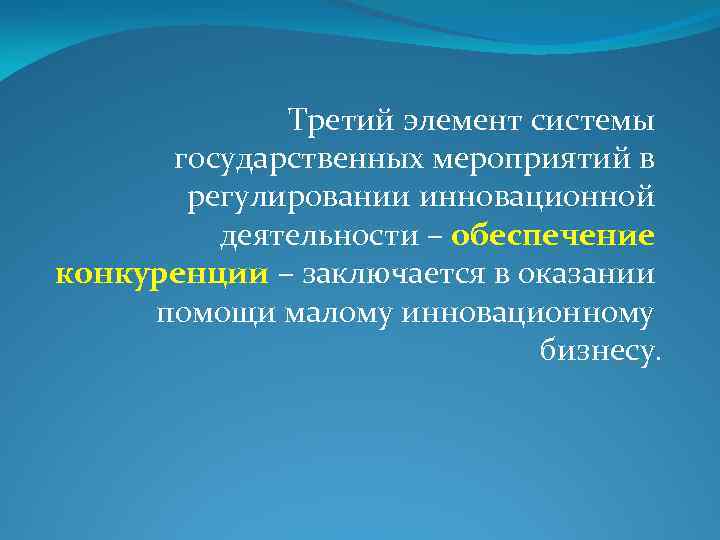 Третий элемент системы государственных мероприятий в регулировании инновационной деятельности – обеспечение конкуренции – заключается в оказании помощи малому инновационному бизнесу.